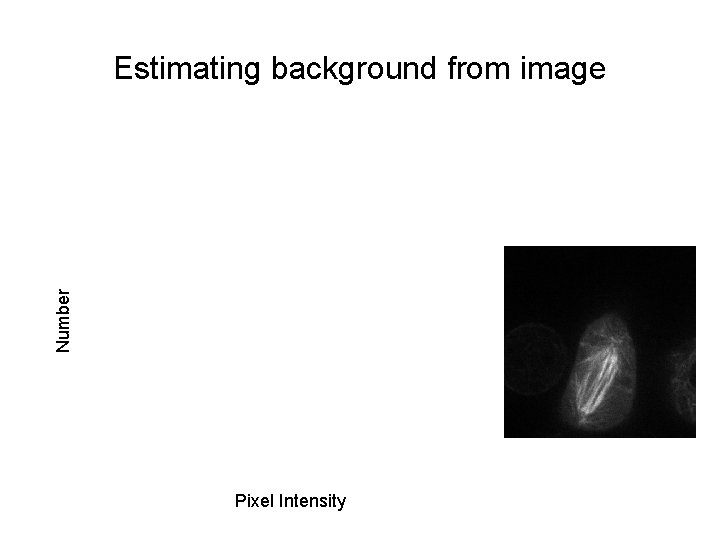 Estimating background from image

Number

Pixel Intensity